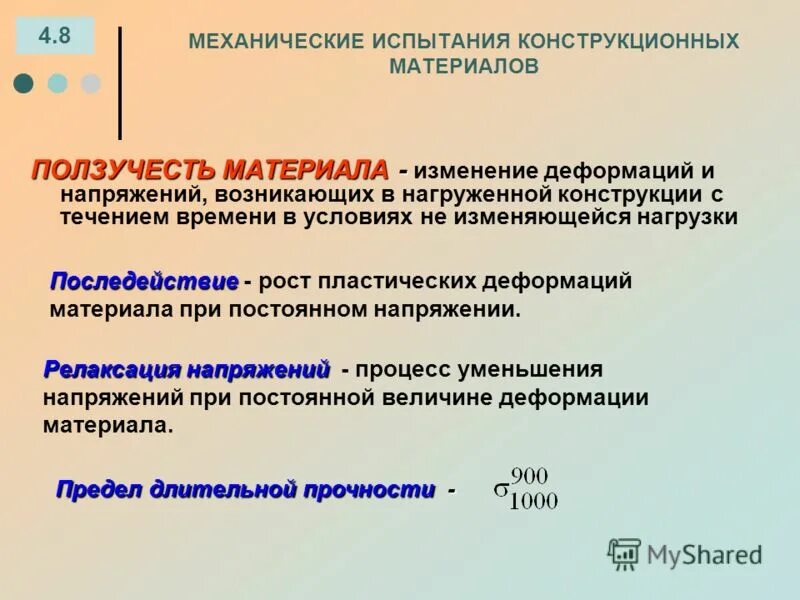 4.8

МЕХАНИЧЕСКИЕ ИСПЫТАНИЯ КОНСТРУКЦИОННЫХ МАТЕРИАЛОВ

ПОЛЗУЧЕСТЬ МАТЕРИАЛА - изменение деформаций и напряжений, возникающих в нагруженной конструкции с течением времени в условиях не изменяющейся нагрузки

Последействие - рост пластических деформаций материала при постоянном напряжении.

Релаксация напряжений - процесс уменьшения напряжений при постоянной величине деформации материала.

Предел длительной прочности - $\sigma_{1000}^{900}$

MyShared